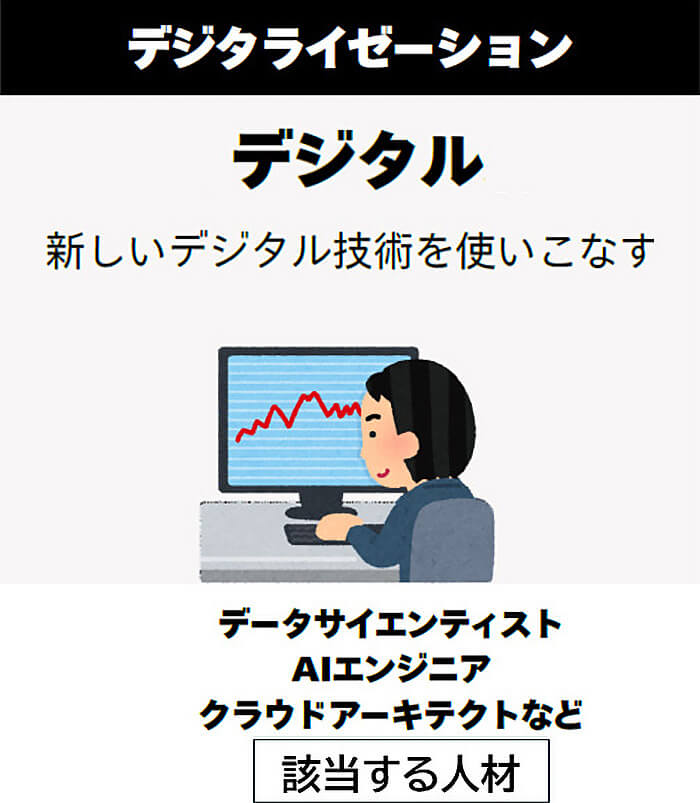 デジタライゼーション

デジタル

新しいデジタル技術を使いこなす

データサイエンティスト
AIエンジニア
クラウドアーキテクトなど

該当する人材